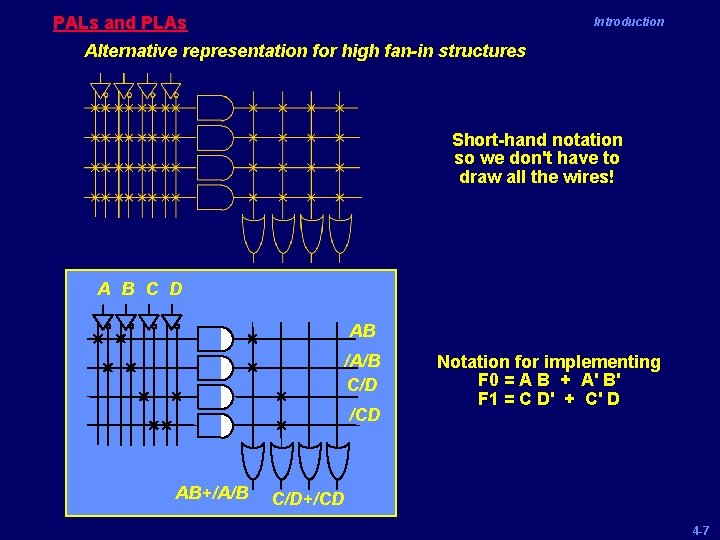 PALs and PLAs

Introduction

Alternative representation for high fan-in structures

Short-hand notation so we don't have to draw all the wires!

A B C D

AB

/A/B

C/D

/CD

AB+/A/B

C/D+/CD

Notation for implementing
F0 = A B + A' B'
F1 = C D' + C' D

4-7